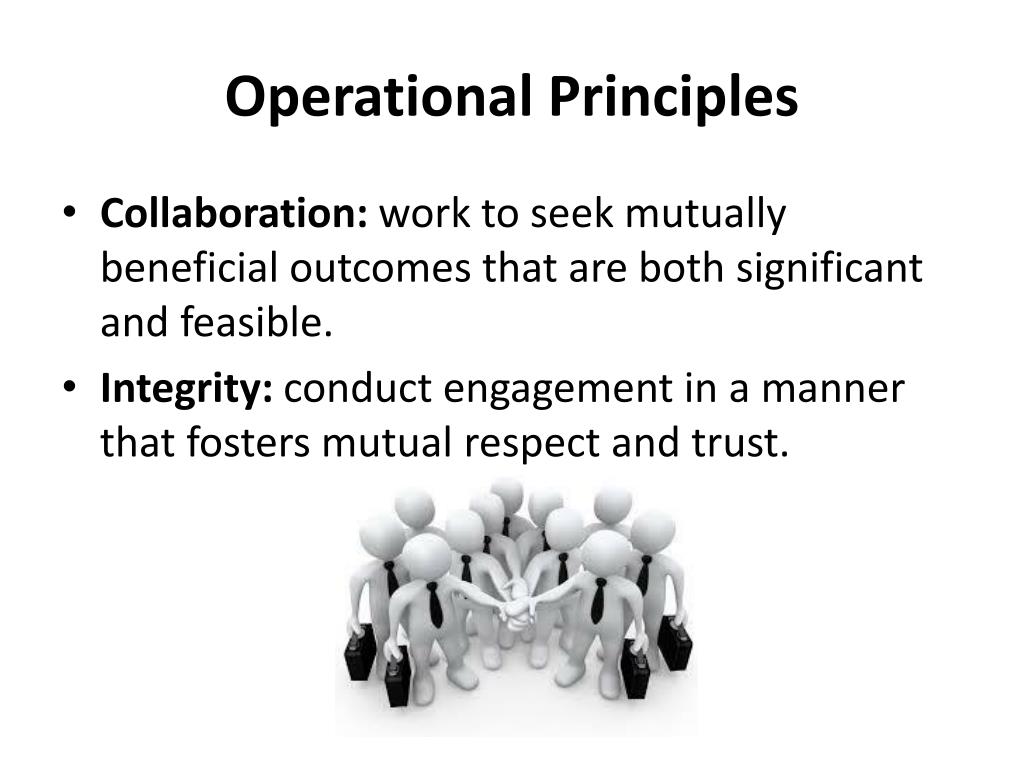 Operational Principles

• Collaboration: work to seek mutually beneficial outcomes that are both significant and feasible.

• Integrity: conduct engagement in a manner that fosters mutual respect and trust.